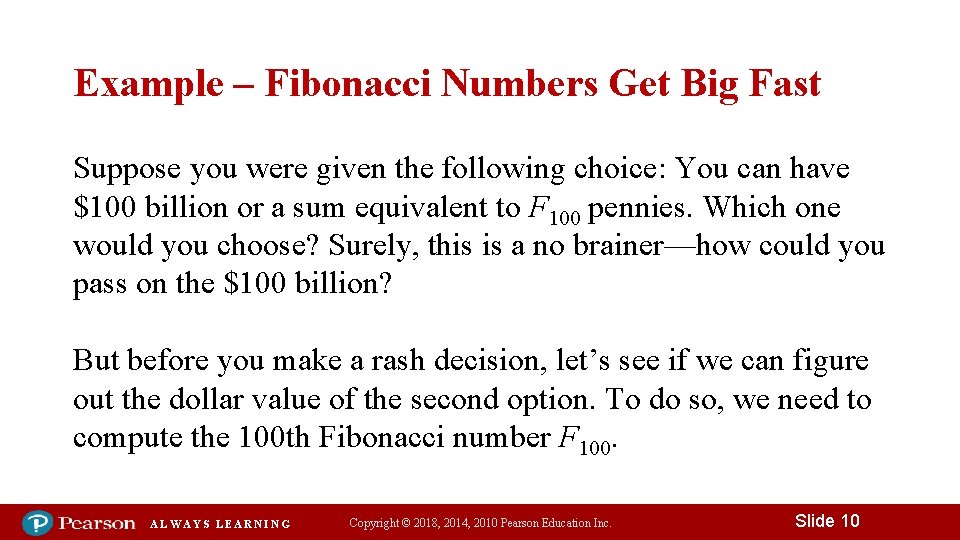 Example – Fibonacci Numbers Get Big Fast

Suppose you were given the following choice: You can have \$100 billion or a sum equivalent to $F_{100}$ pennies. Which one would you choose? Surely, this is a no brainer—how could you pass on the \$100 billion?

But before you make a rash decision, let's see if we can figure out the dollar value of the second option. To do so, we need to compute the 100th Fibonacci number $F_{100}$.

Pearson ALWAYS LEARNING Copyright © 2018, 2014, 2010 Pearson Education Inc. Slide 10